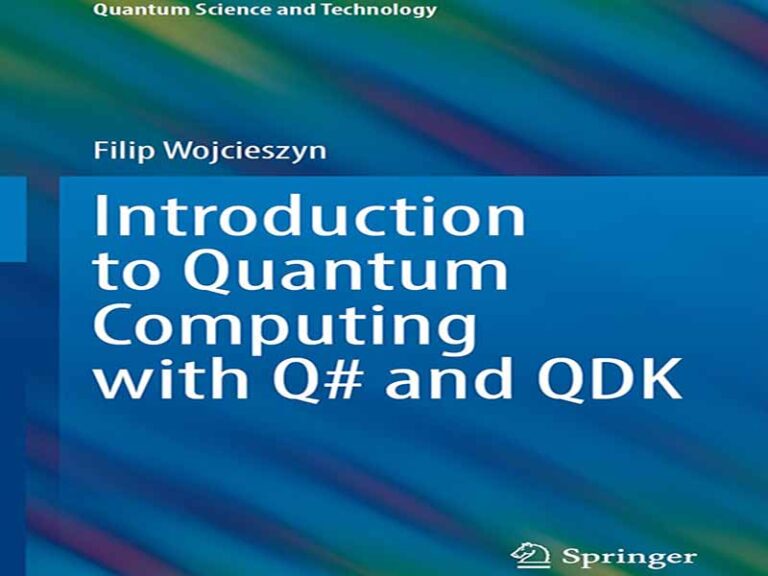 Quantum Science and Technology

Filip Wojcieszyn

Introduction to Quantum Computing with Q# and QDK

Springer